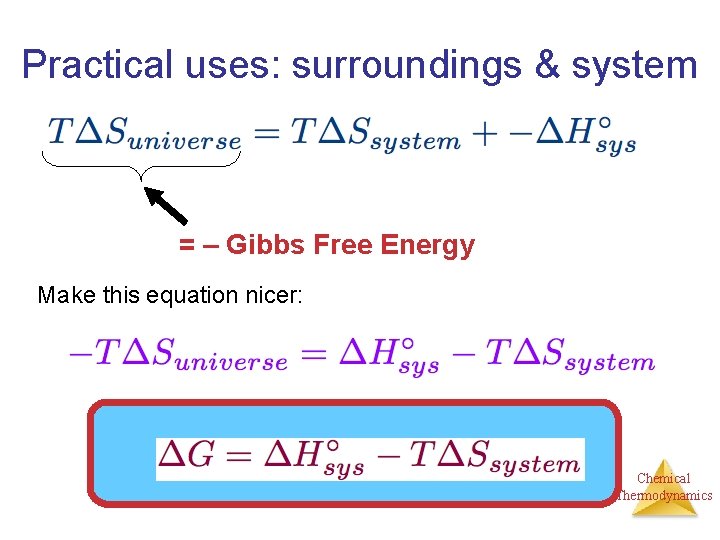 Practical uses: surroundings & system

$T\Delta S_{universe} = T\Delta S_{system} + -\Delta H^{\circ}_{sys}$

= – Gibbs Free Energy

Make this equation nicer:

$-T\Delta S_{universe} = \Delta H^{\circ}_{sys} - T\Delta S_{system}$

$\Delta G = \Delta H^{\circ}_{sys} - T\Delta S_{system}$

Chemical Thermodynamics